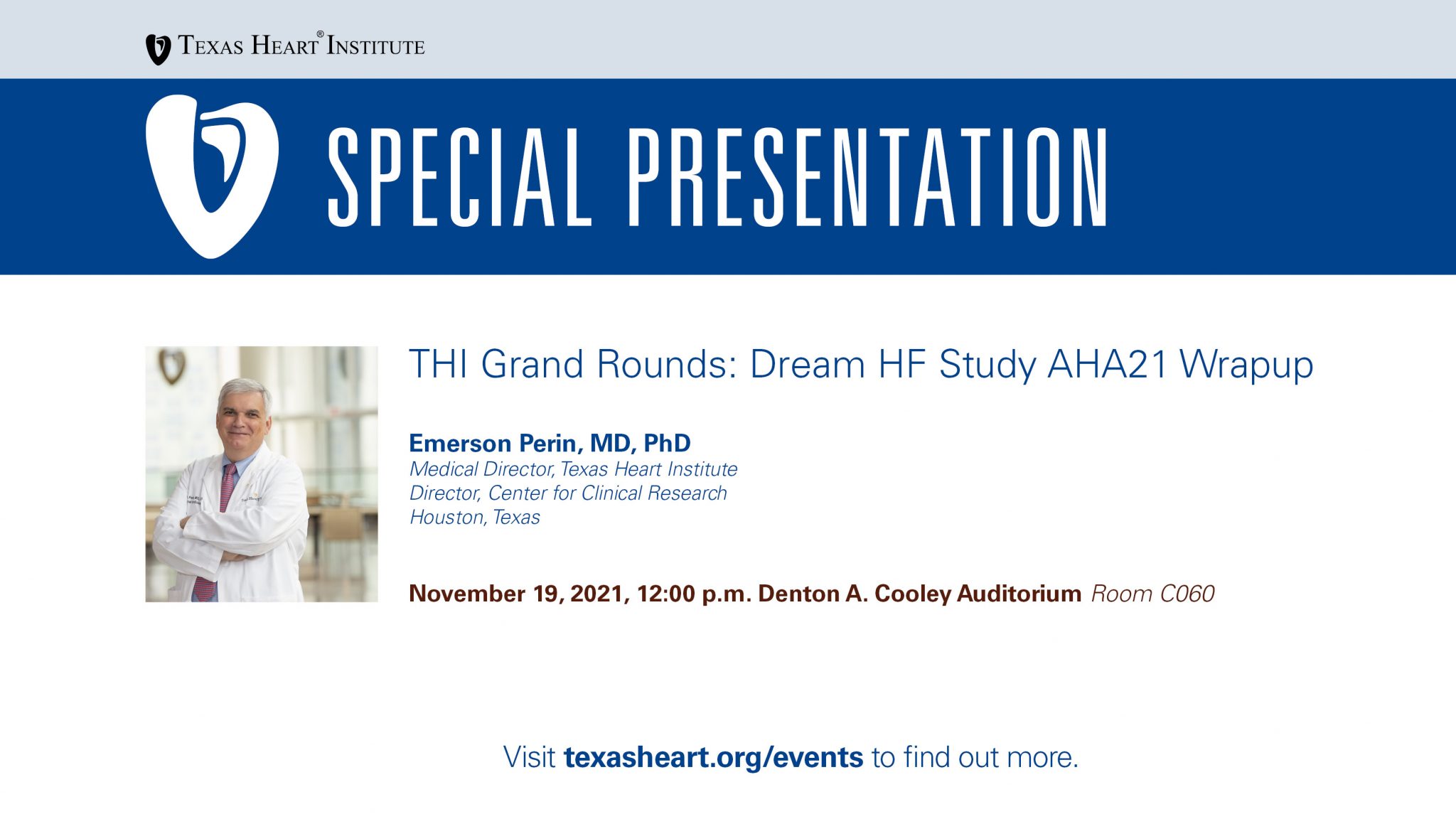 TEXAS HEART® INSTITUTE

SPECIAL PRESENTATION

THI Grand Rounds: Dream HF Study AHA21 Wrapup

Emerson Perin, MD, PhD
Medical Director, Texas Heart Institute
Director, Center for Clinical Research
Houston, Texas

November 19, 2021, 12:00 p.m. Denton A. Cooley Auditorium Room C060

Visit texasheart.org/events to find out more.